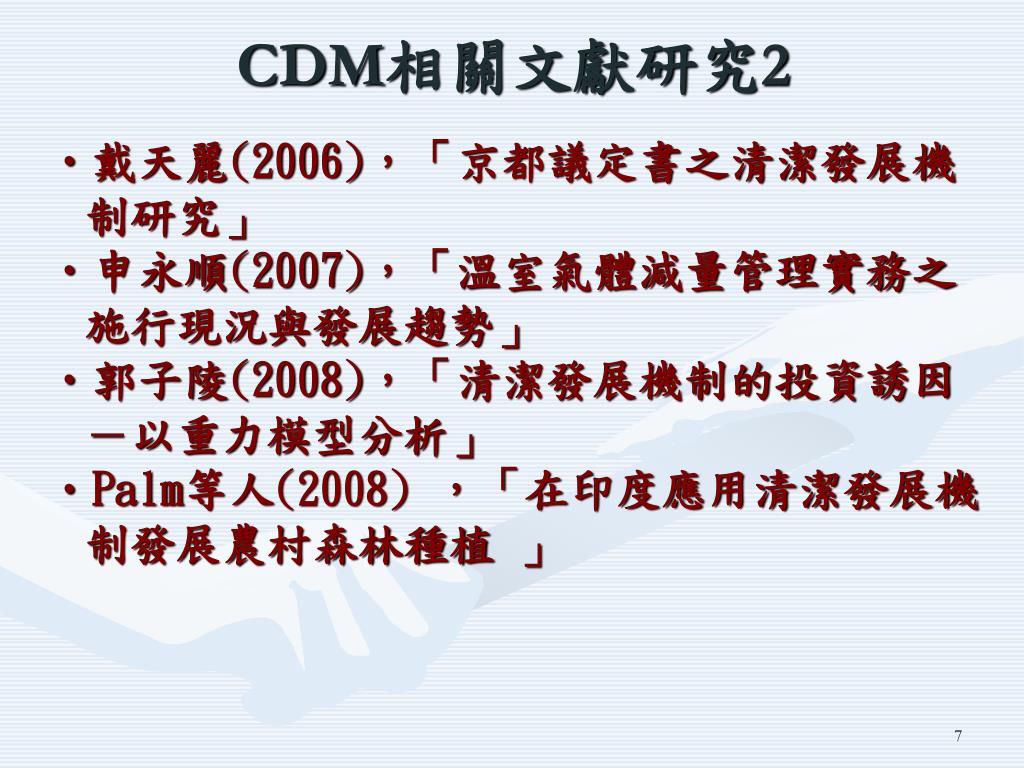 CDM相關文獻研究2

• 戴天麗(2006)，「京都議定書之清潔發展機制研究」

• 申永順(2007)，「溫室氣體減量管理實務之施行現況與發展趨勢」

• 郭子陵(2008)，「清潔發展機制的投資誘因－以重力模型分析」

• Palm等人(2008) ，「在印度應用清潔發展機制發展農村森林種植 」

7